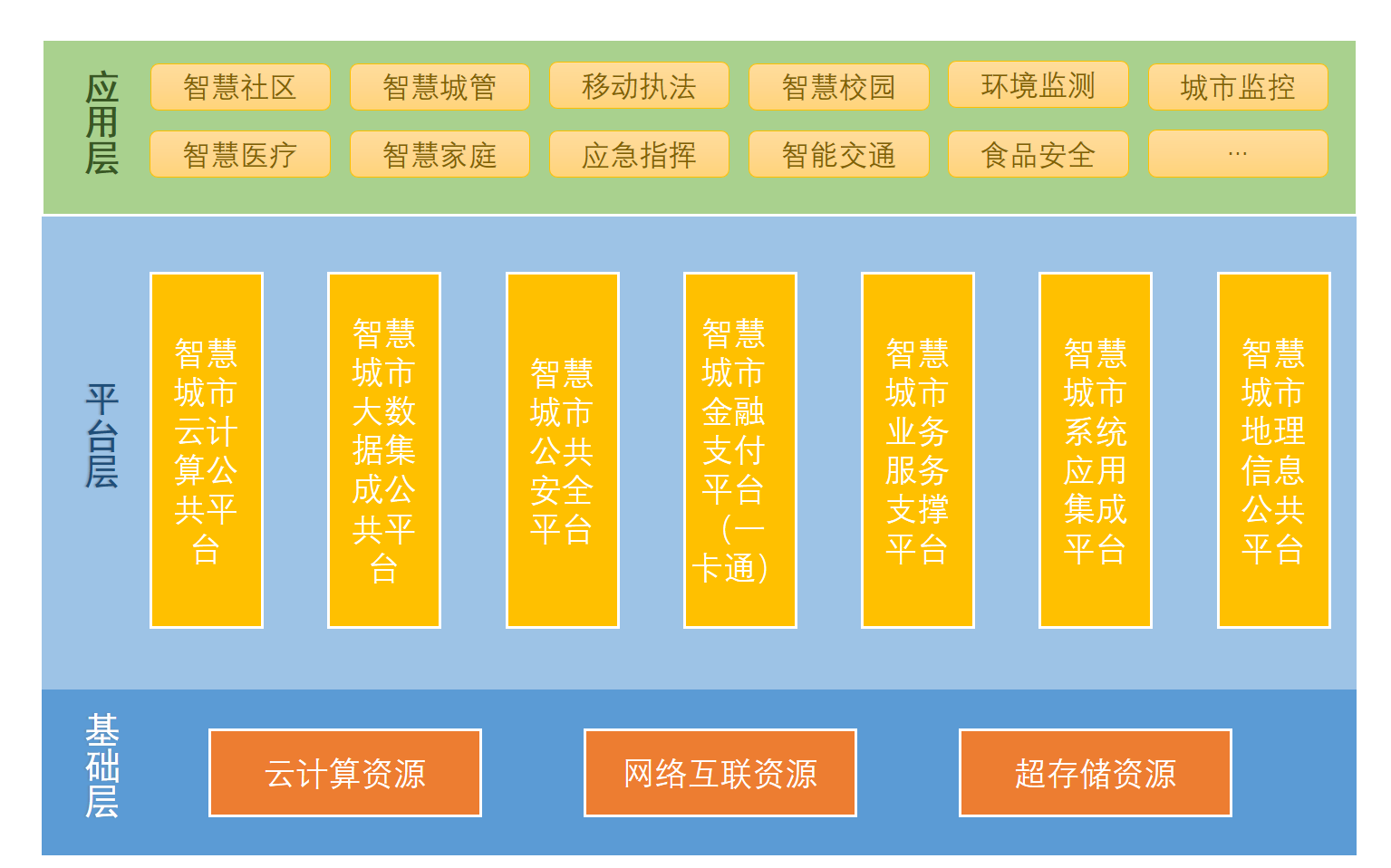 应用层

智慧社区 智慧城管 移动执法 智慧校园 环境监测 城市监控

智慧医疗 智慧家庭 应急指挥 智能交通 食品安全 ...

平台层

智慧城市云计算公共平台

智慧城市大数据集成公共平台

智慧城市公共安全平台

智慧城市金融支付平台（一卡通）

智慧城市业务服务支撑平台

智慧城市系统应用集成平台

智慧城市地理信息公共平台

基础层

云计算资源

网络互联资源

超存储资源